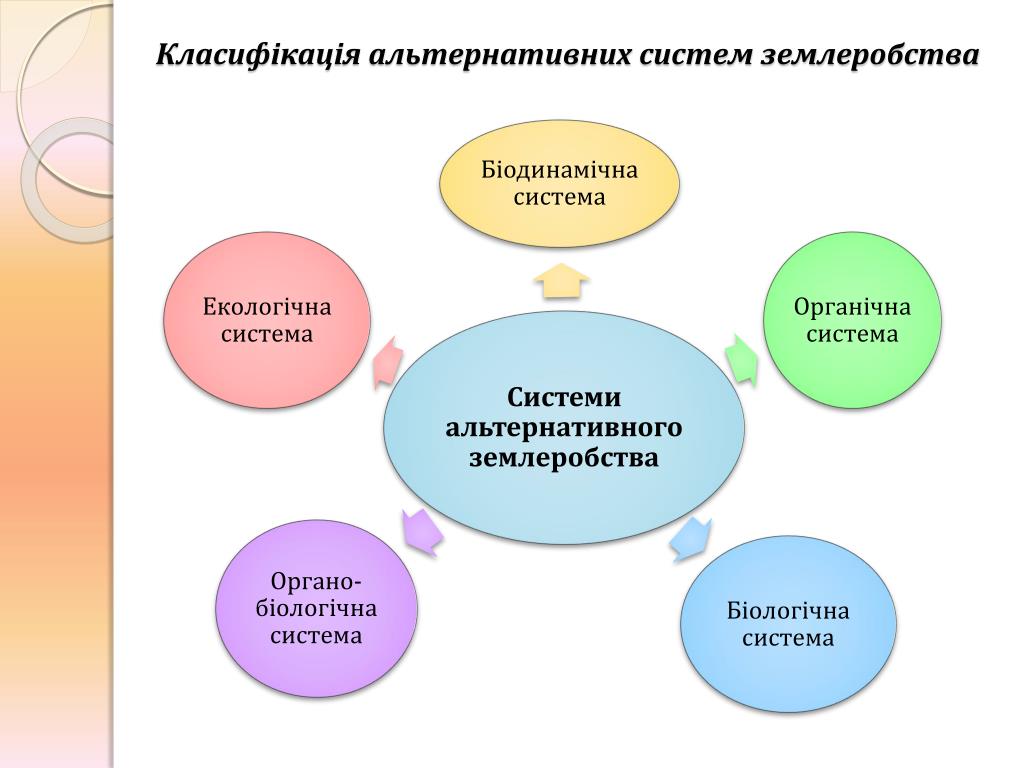 Класифікація альтернативних систем землеробства

Біодинамічна система

Екологічна система

Органічна система

Системи альтернативного землеробства

Органо-біологічна система

Біологічна система